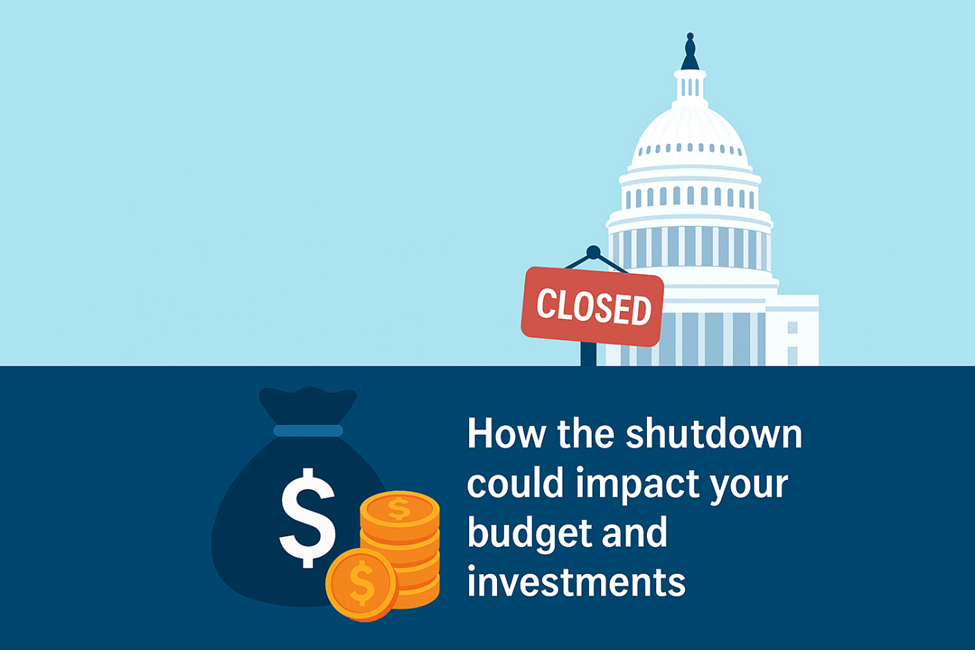 CLOSED

$

$

$

How the shutdown could impact your budget and investments